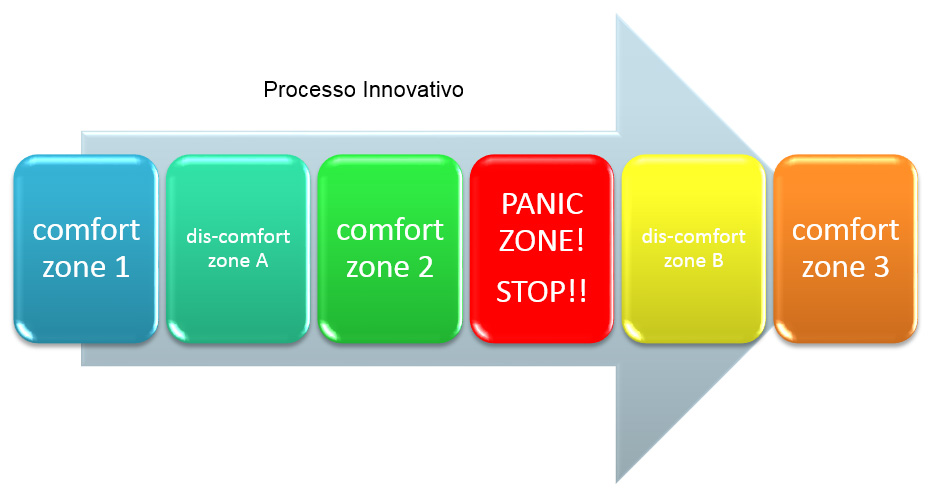 Processo Innovativo

comfort zone 1

dis-comfort zone A

comfort zone 2

PANIC ZONE!

STOP!!

dis-comfort zone B

comfort zone 3